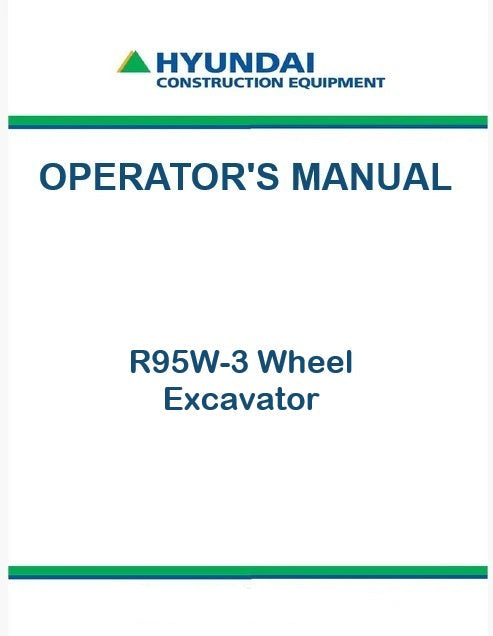 HYUNDAI
CONSTRUCTION EQUIPMENT

OPERATOR'S MANUAL

R95W-3 Wheel
Excavator